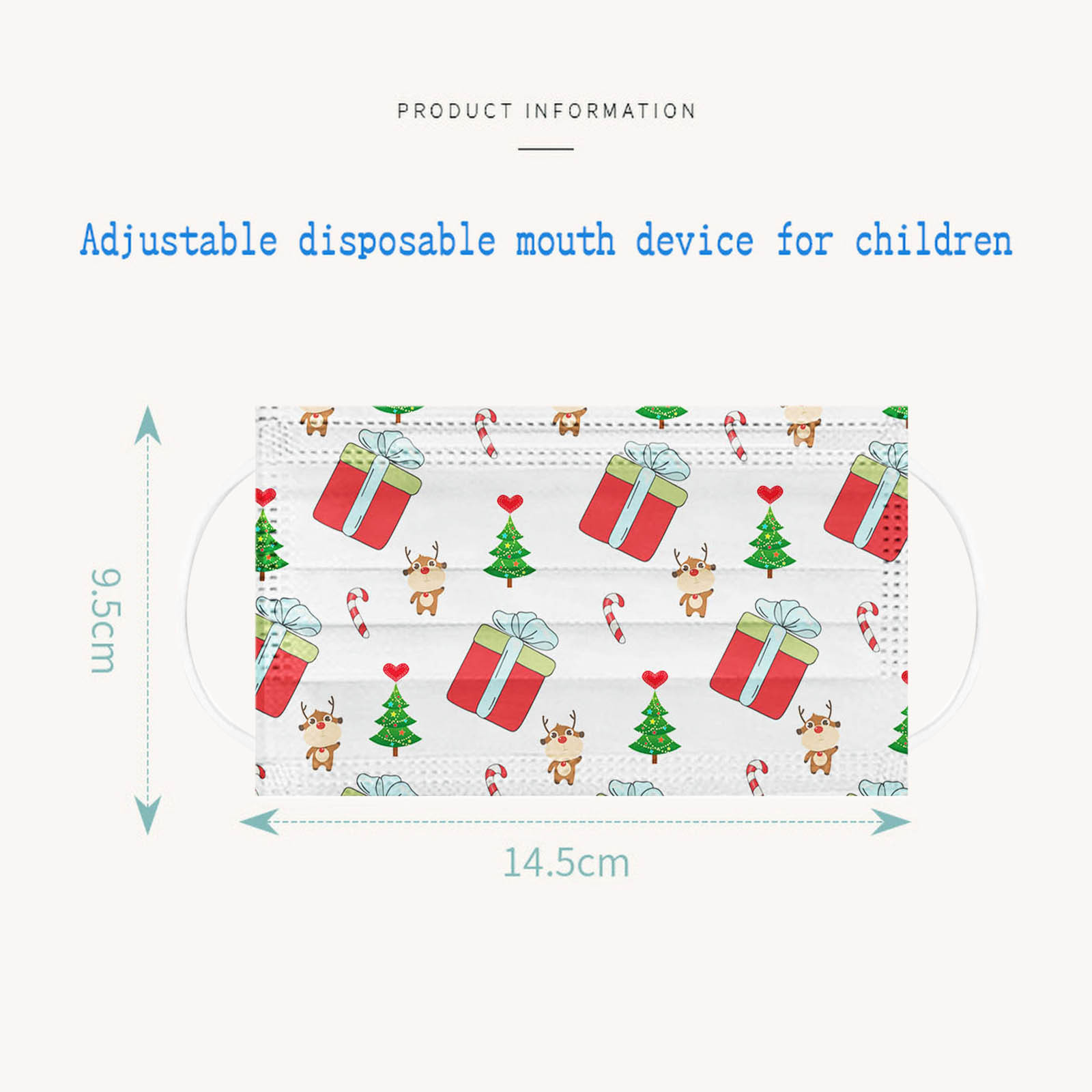 PRODUCT INFORMATION

Adjustable disposable mouth device for children

9.5cm

14.5cm